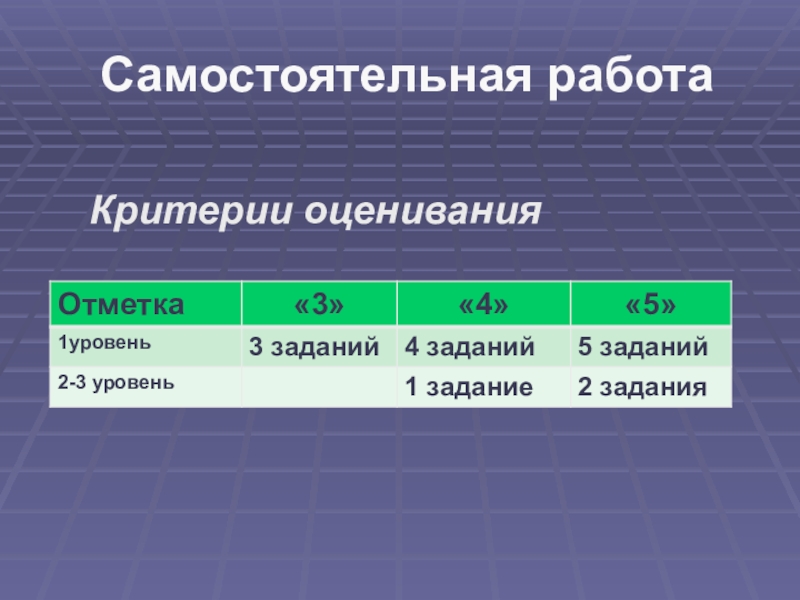 Самостоятельная работа

Критерии оценивания

| Отметка | «3» | «4» | «5» |
|---|---|---|---|
| 1уровень | 3 заданий | 4 заданий | 5 заданий |
| 2-3 уровень | | 1 задание | 2 задания |